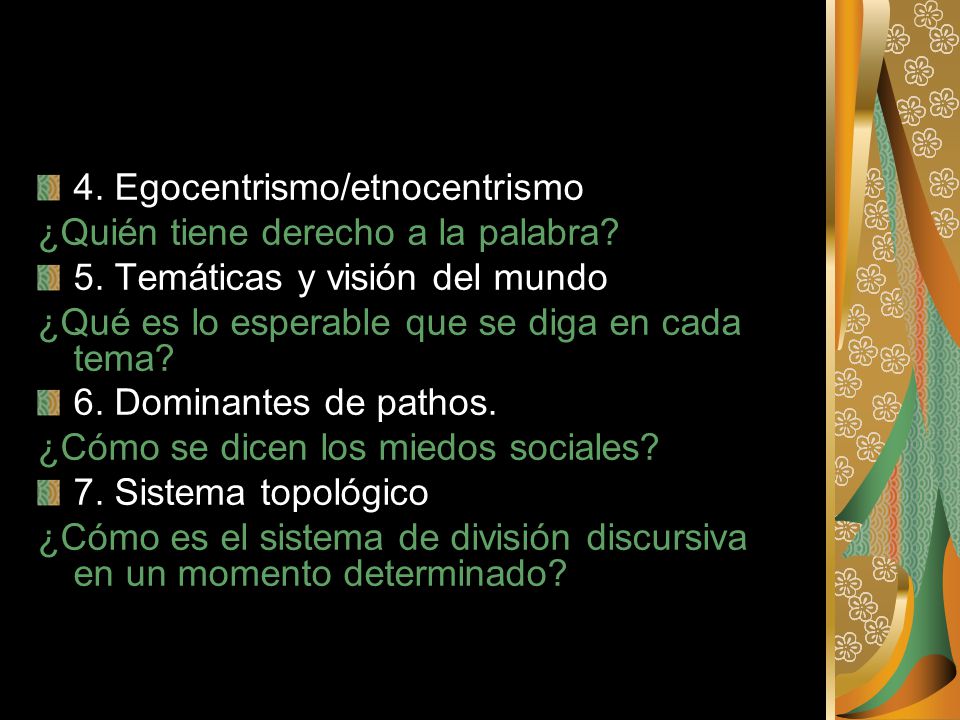 4. Egocentrismo/etnocentrismo
¿Quién tiene derecho a la palabra?
5. Temáticas y visión del mundo
¿Qué es lo esperable que se diga en cada tema?
6. Dominantes de pathos.
¿Cómo se dicen los miedos sociales?
7. Sistema topológico
¿Cómo es el sistema de división discursiva en un momento determinado?